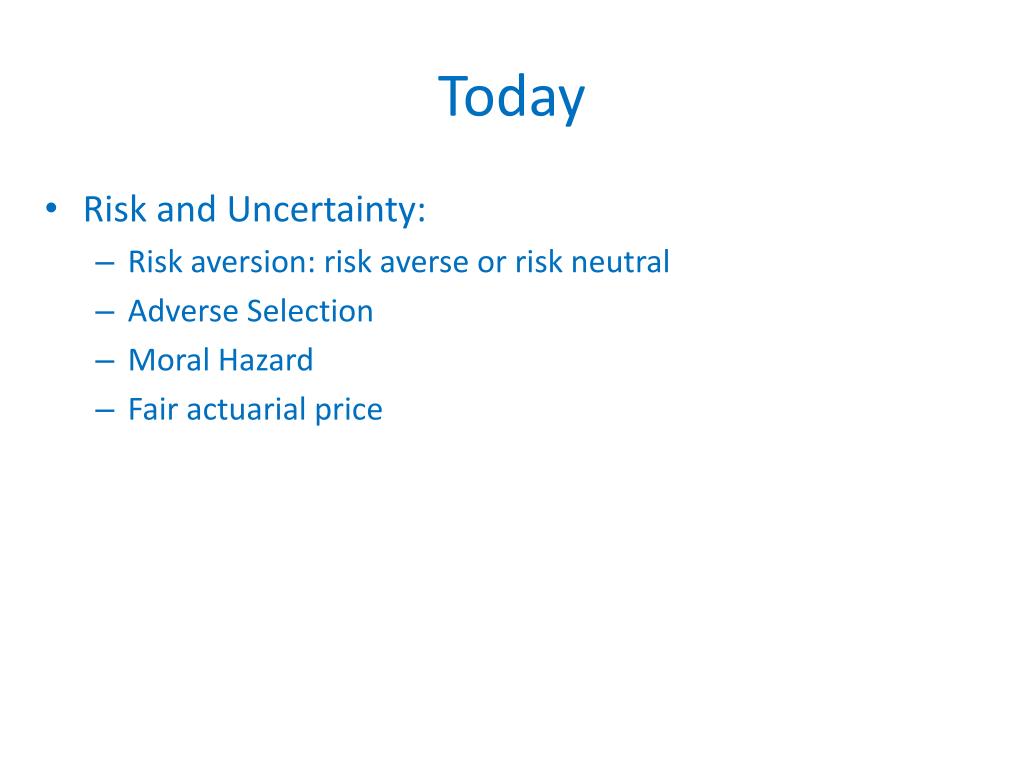 Today

• Risk and Uncertainty:
– Risk aversion: risk averse or risk neutral
– Adverse Selection
– Moral Hazard
– Fair actuarial price